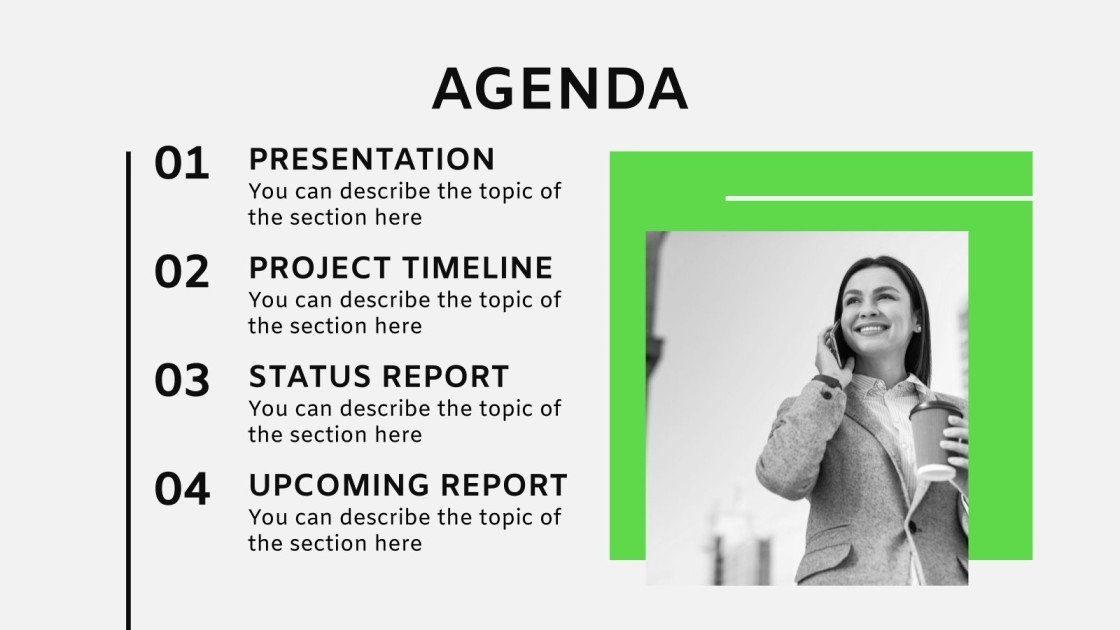 AGENDA

01 PRESENTATION
You can describe the topic of the section here

02 PROJECT TIMELINE
You can describe the topic of the section here

03 STATUS REPORT
You can describe the topic of the section here

04 UPCOMING REPORT
You can describe the topic of the section here